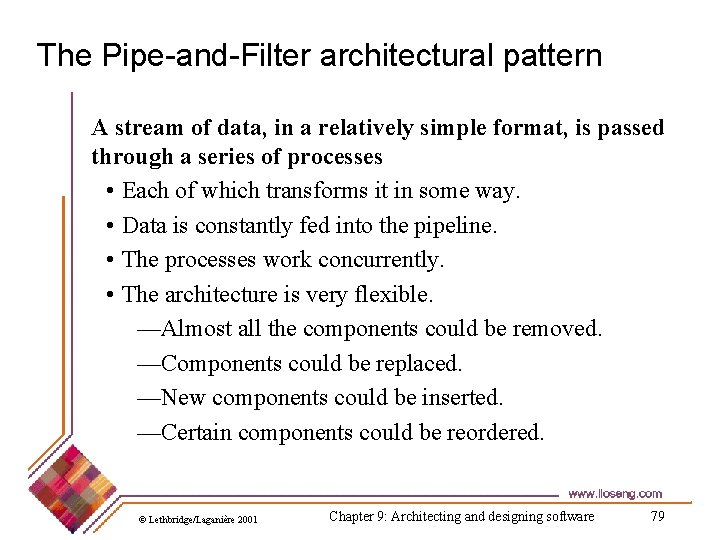 The Pipe-and-Filter architectural pattern

A stream of data, in a relatively simple format, is passed through a series of processes

• Each of which transforms it in some way.
• Data is constantly fed into the pipeline.
• The processes work concurrently.
• The architecture is very flexible.
—Almost all the components could be removed.
—Components could be replaced.
—New components could be inserted.
—Certain components could be reordered.

www.lloseng.com

© Lethbridge/Laganière 2001

Chapter 9: Architecting and designing software

79